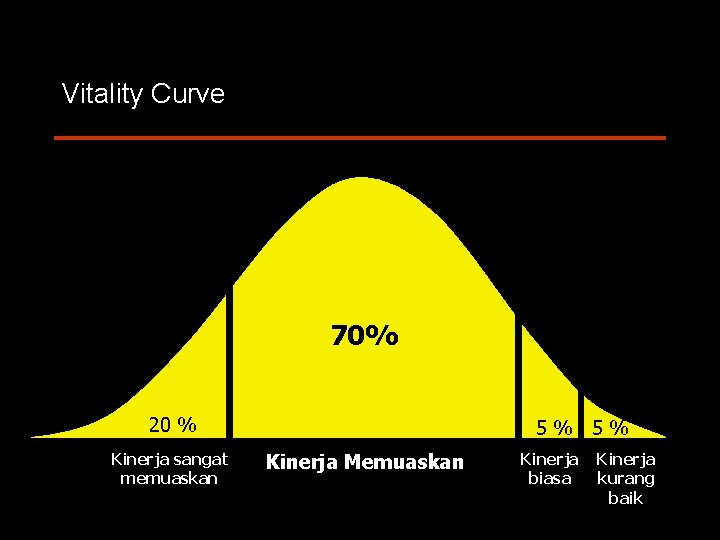 Vitality Curve

70%

20 %

5 %

5 %

Kinerja sangat memuaskan

Kinerja Memuaskan

Kinerja biasa

Kinerja kurang baik